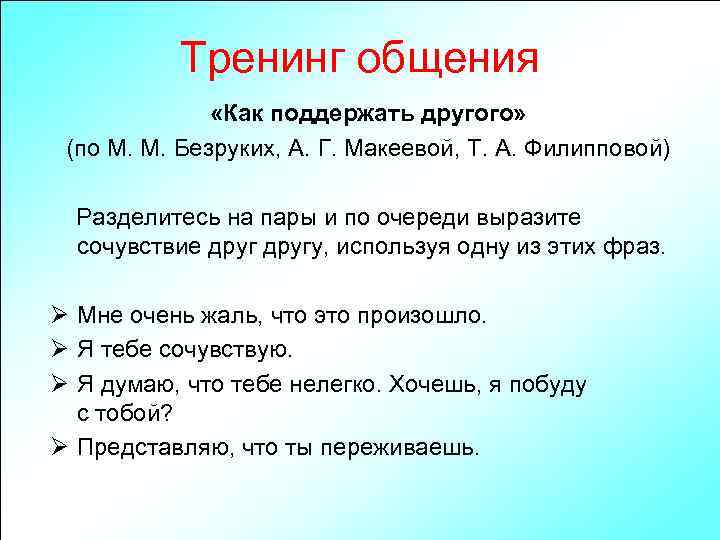 Тренинг общения

«Как поддержать другого»
(по М. М. Безруких, А. Г. Макеевой, Т. А. Филипповой)

Разделитесь на пары и по очереди выразите сочувствие друг другу, используя одну из этих фраз.

➢ Мне очень жаль, что это произошло.
➢ Я тебе сочувствую.
➢ Я думаю, что тебе нелегко. Хочешь, я побуду с тобой?
➢ Представляю, что ты переживаешь.